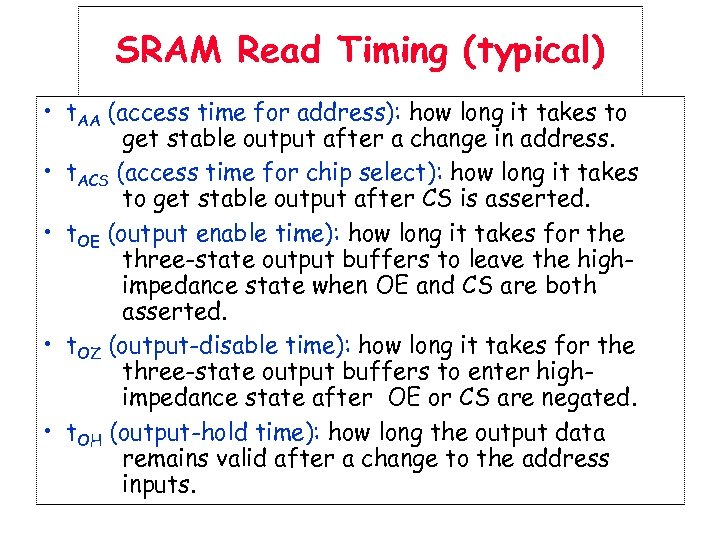 SRAM Read Timing (typical)

• $t_{AA}$ (access time for address): how long it takes to get stable output after a change in address.

• $t_{ACS}$ (access time for chip select): how long it takes to get stable output after CS is asserted.

• $t_{OE}$ (output enable time): how long it takes for the three-state output buffers to leave the high-impedance state when OE and CS are both asserted.

• $t_{OZ}$ (output-disable time): how long it takes for the three-state output buffers to enter high-impedance state after OE or CS are negated.

• $t_{OH}$ (output-hold time): how long the output data remains valid after a change to the address inputs.